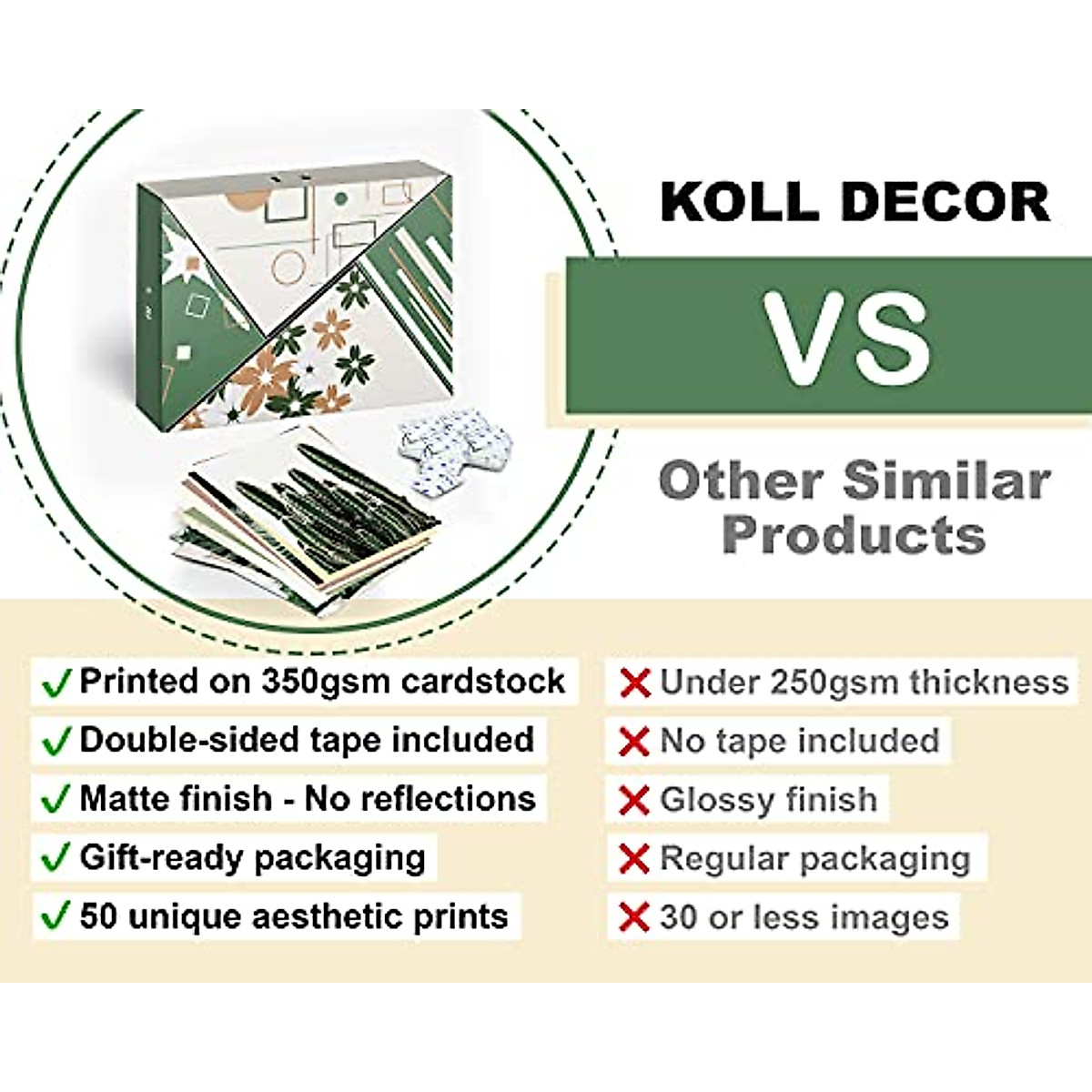 KOLL DECOR

VS

Other Similar Products

✓ Printed on 350gsm cardstock
✓ Double-sided tape included
✓ Matte finish - No reflections
✓ Gift-ready packaging
✓ 50 unique aesthetic prints

✗ Under 250gsm thickness
✗ No tape included
✗ Glossy finish
✗ Regular packaging
✗ 30 or less images